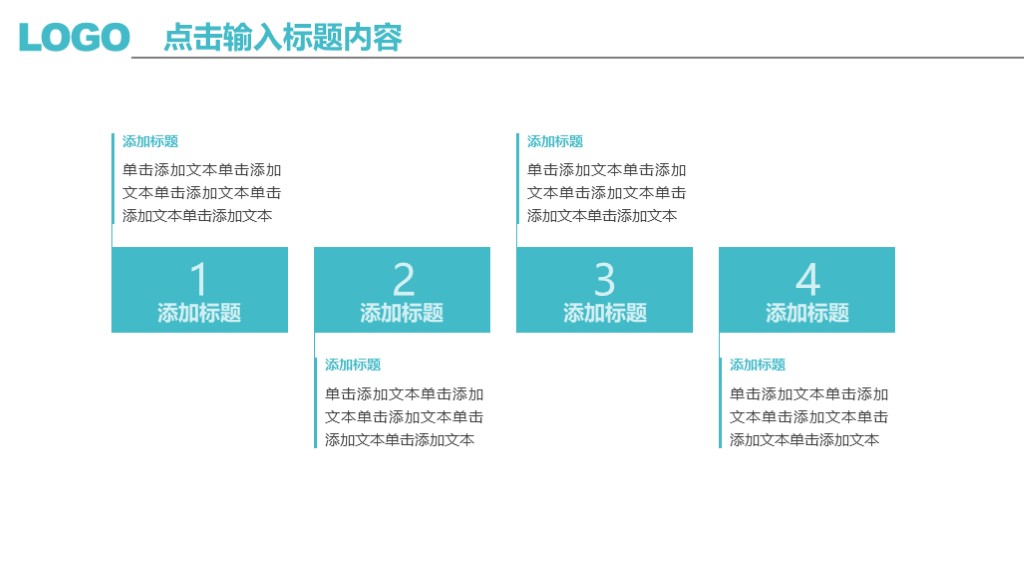 LOGO 点击输入标题内容

添加标题
单击添加文本单击添加文本单击添加文本单击添加文本单击添加文本

1
添加标题

2
添加标题

添加标题
单击添加文本单击添加文本单击添加文本单击添加文本单击添加文本

添加标题
单击添加文本单击添加文本单击添加文本单击添加文本单击添加文本

3
添加标题

4
添加标题

添加标题
单击添加文本单击添加文本单击添加文本单击添加文本单击添加文本